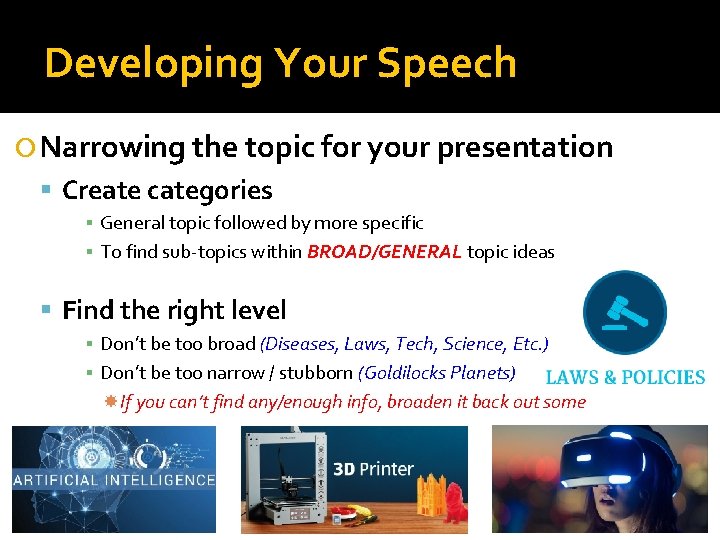 Developing Your Speech

Narrowing the topic for your presentation

Create categories

General topic followed by more specific

To find sub-topics within BROAD/GENERAL topic ideas

Find the right level

Don't be too broad (Diseases, Laws, Tech, Science, Etc.)

Don't be too narrow / stubborn (Goldilocks Planets)

If you can't find any/enough info, broaden it back out some

LAWS & POLICIES

ARTIFICIAL INTELLIGENCE

3D Printer